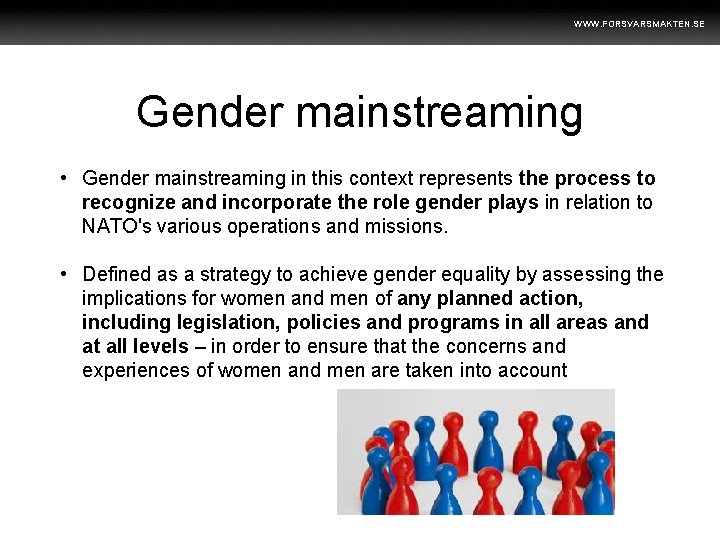 WWW.FORSVARSMAKTEN.SE

Gender mainstreaming

• Gender mainstreaming in this context represents the process to recognize and incorporate the role gender plays in relation to NATO's various operations and missions.

• Defined as a strategy to achieve gender equality by assessing the implications for women and men of any planned action, including legislation, policies and programs in all areas and at all levels – in order to ensure that the concerns and experiences of women and men are taken into account